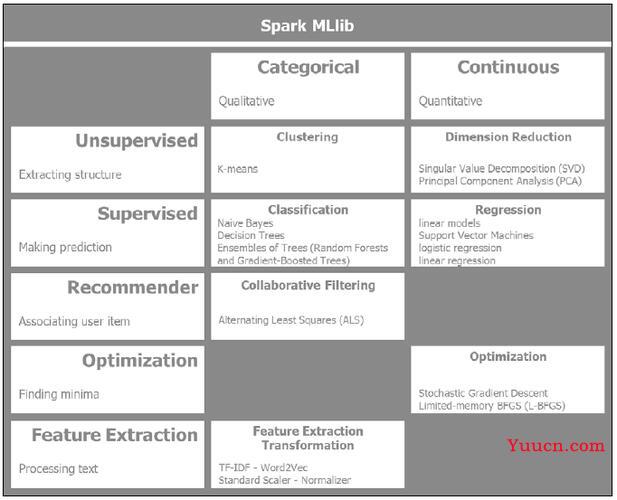 Spark MLlib

| | Categorical Qualitative | Continuous Quantitative |
|---|---|---|
| Unsupervised Extracting structure | Clustering K-means | Dimension Reduction Singular Value Decomposition (SVD) Principal Component Analysis (PCA) |
| Supervised Making prediction | Classification Naive Bayes Decision Trees Ensembles of Trees (Random Forests and Gradient-Boosted Trees) | Regression linear models Support Vector Machines logistic regression linear regression |
| Recommender Associating user item | Collaborative Filtering Alternating Least Squares (ALS) | |
| Optimization Finding minima | | Optimization Stochastic Gradient Descent Limited-memory BFGS (L-BFGS) |
| Feature Extraction Processing text | Feature Extraction Transformation TF-IDF - Word2Vec Standard Scaler - Normalizer | Yuucn.com |